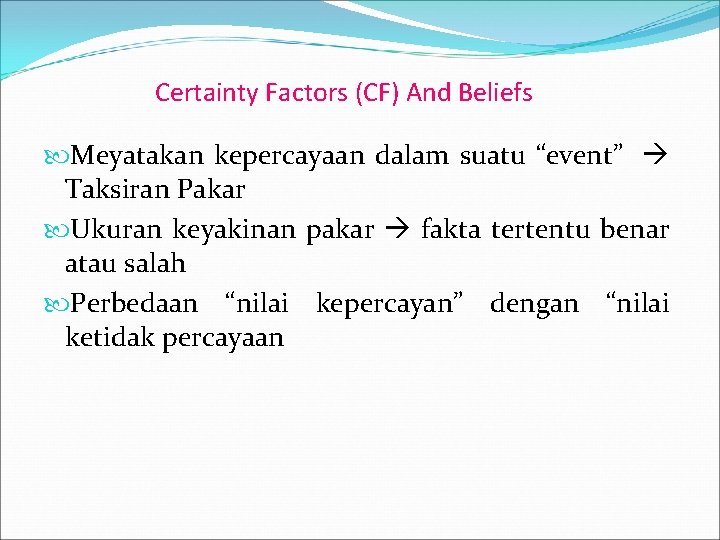 Certainty Factors (CF) And Beliefs

Meyatakan kepercayaan dalam suatu “event” → Taksiran Pakar

Ukuran keyakinan pakar → fakta tertentu benar atau salah

Perbedaan “nilai kepercayan” dengan “nilai ketidak percayaan